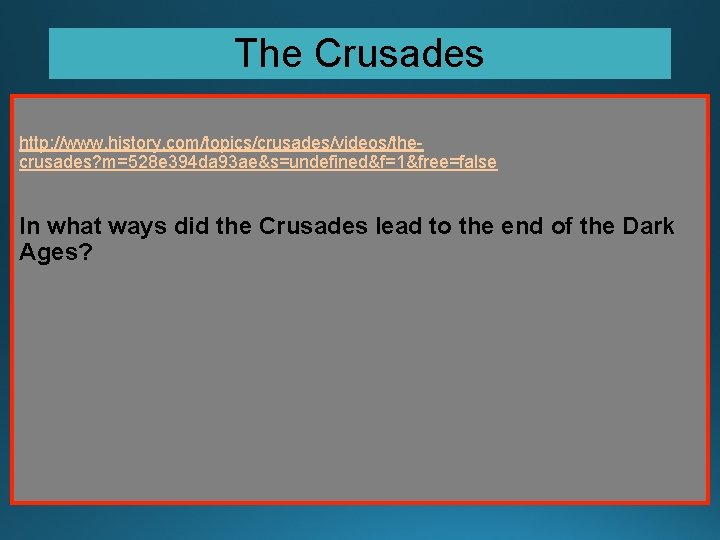 The Crusades

http://www.history.com/topics/crusades/videos/the-crusades?m=528e394da93ae&s=undefined&f=1&free=false

In what ways did the Crusades lead to the end of the Dark Ages?